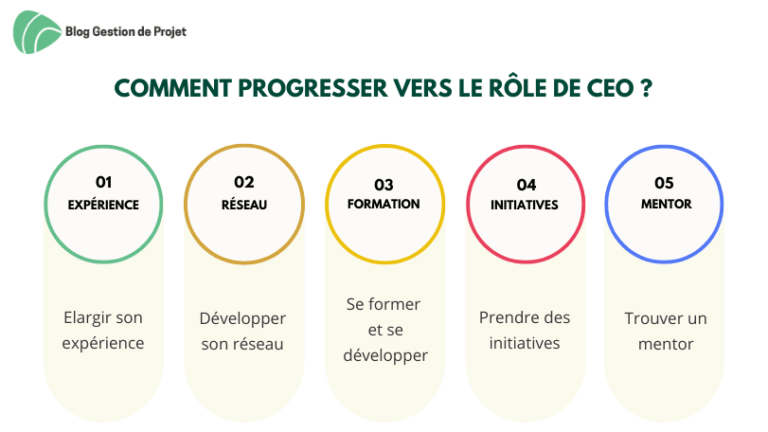 Blog Gestion de Projet

COMMENT PROGRESSER VERS LE RÔLE DE CEO ?

01
EXPÉRIENCE

Elargir son expérience

02
RÉSEAU

Développer son réseau

03
FORMATION

Se former et se développer

04
INITIATIVES

Prendre des initiatives

05
MENTOR

Trouver un mentor